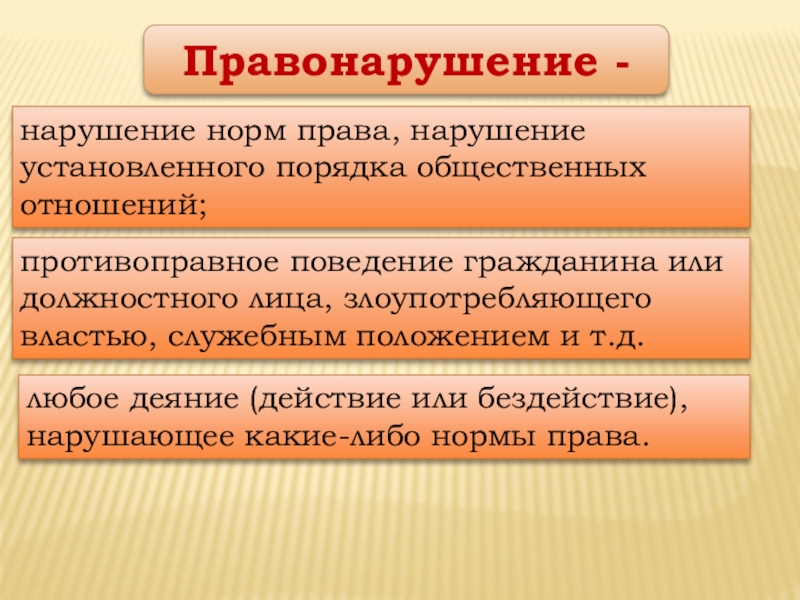 Правонарушение -

нарушение норм права, нарушение установленного порядка общественных отношений;

противоправное поведение гражданина или должностного лица, злоупотребляющего властью, служебным положением и т.д.

любое деяние (действие или бездействие), нарушающее какие-либо нормы права.